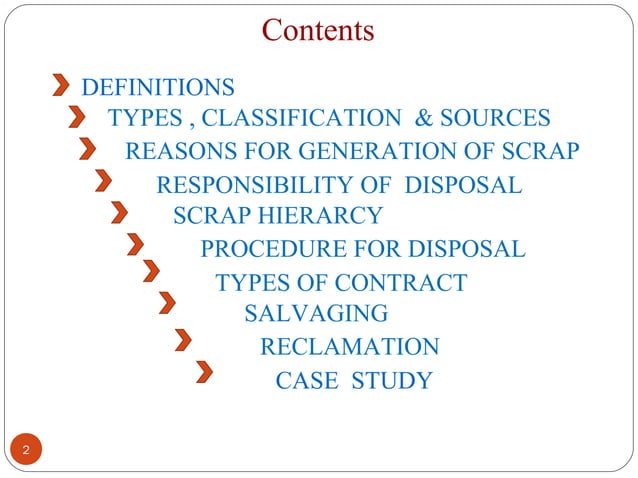 Contents

DEFINITIONS
TYPES , CLASSIFICATION & SOURCES
REASONS FOR GENERATION OF SCRAP
RESPONSIBILITY OF DISPOSAL
SCRAP HIERARCY
PROCEDURE FOR DISPOSAL
TYPES OF CONTRACT
SALVAGING
RECLAMATION
CASE STUDY

2